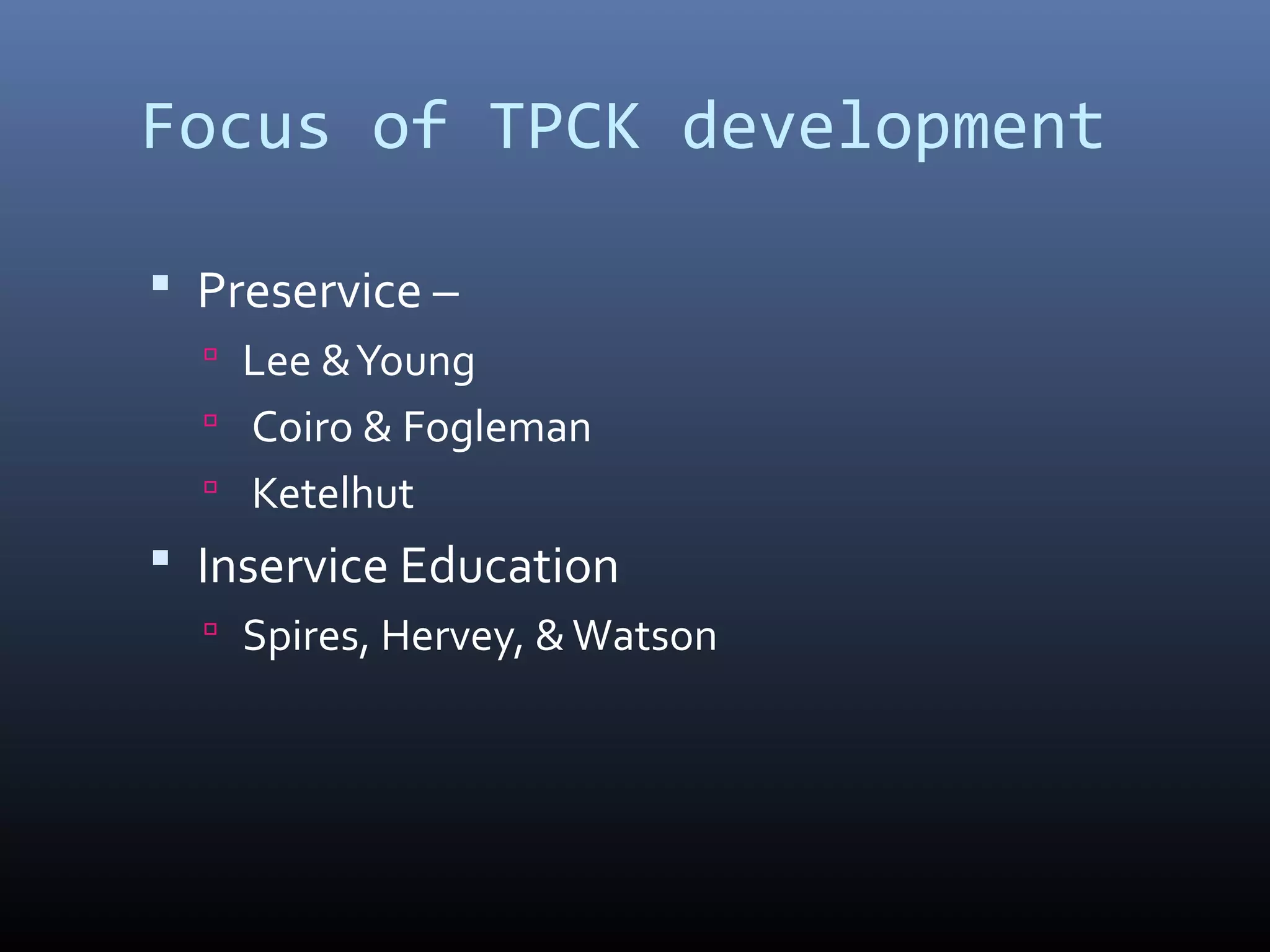 Focus of TPCK development

- Preservice –
  - Lee & Young
  - Coiro & Fogleman
  - Ketelhut
- Inservice Education
  - Spires, Hervey, & Watson